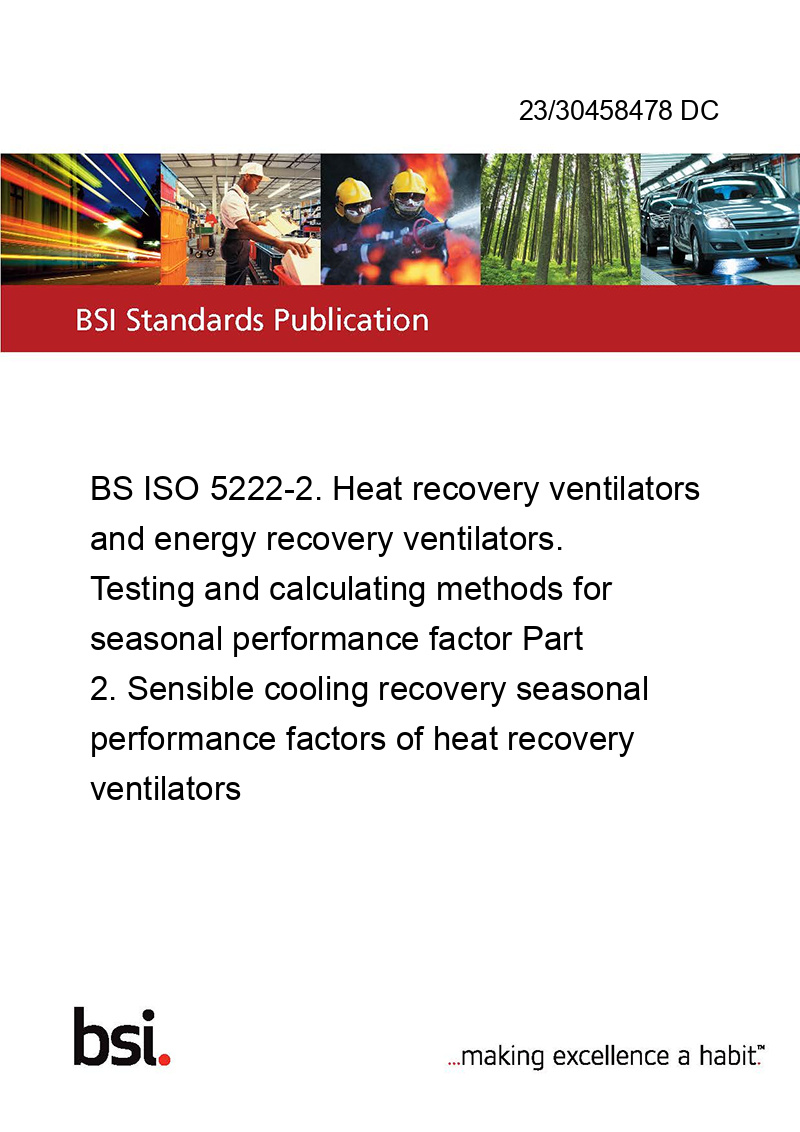 23/30458478 DC

BSI Standards Publication

BS ISO 5222-2. Heat recovery ventilators and energy recovery ventilators. Testing and calculating methods for seasonal performance factor Part 2. Sensible cooling recovery seasonal performance factors of heat recovery ventilators

bsi.

...making excellence a habit.™